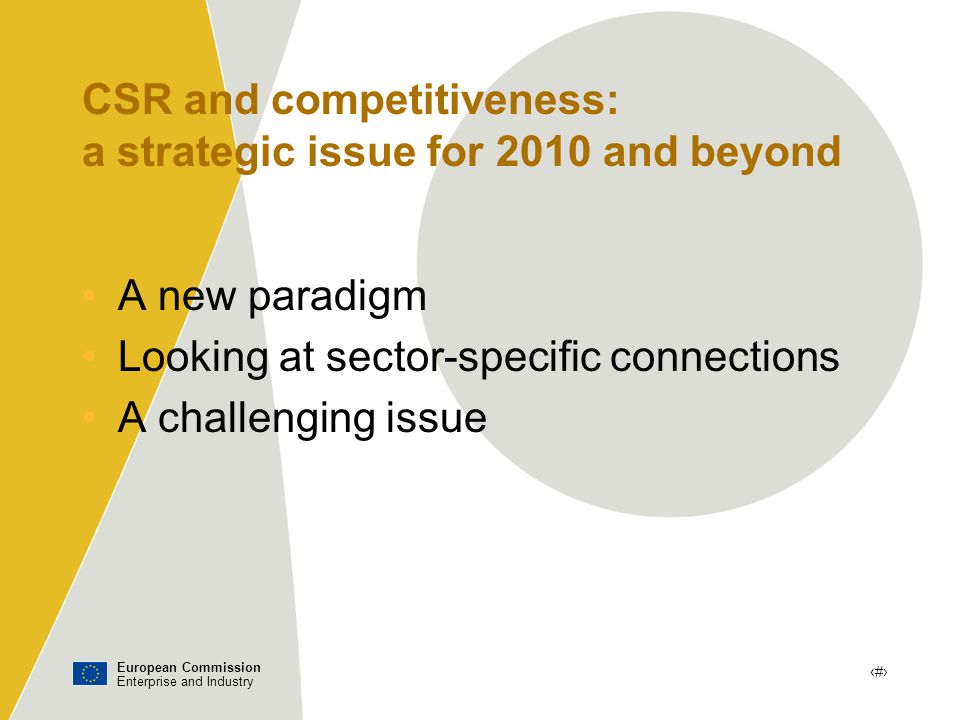 CSR and competitiveness:
a strategic issue for 2010 and beyond

• A new paradigm
• Looking at sector-specific connections
• A challenging issue

European Commission
Enterprise and Industry

‹#›